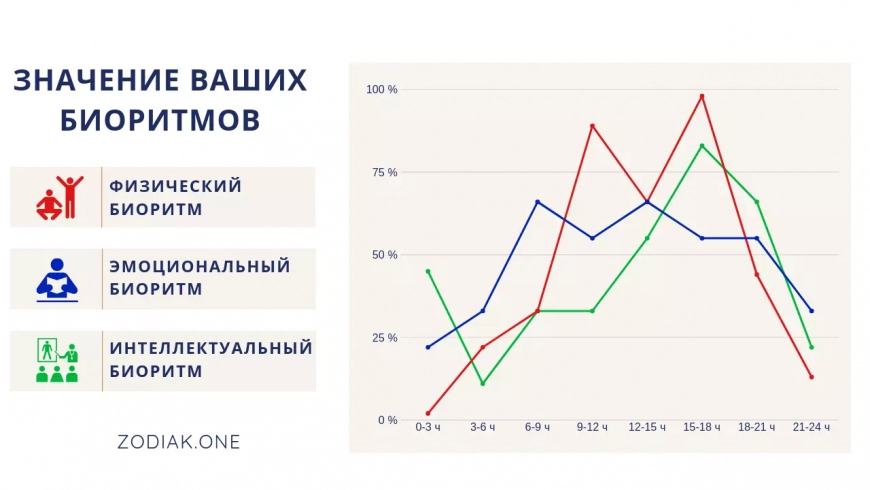 ЗНАЧЕНИЕ ВАШИХ БИОРИТМОВ

ФИЗИЧЕСКИЙ БИОРИТМ

ЭМОЦИОНАЛЬНЫЙ БИОРИТМ

ИНТЕЛЛЕКТУАЛЬНЫЙ БИОРИТМ

ZODIAK.ONE

100 %
75 %
50 %
25 %
0 %

0-3 ч
3-6 ч
6-9 ч
9-12 ч
12-15 ч
15-18 ч
18-21 ч
21-24 ч